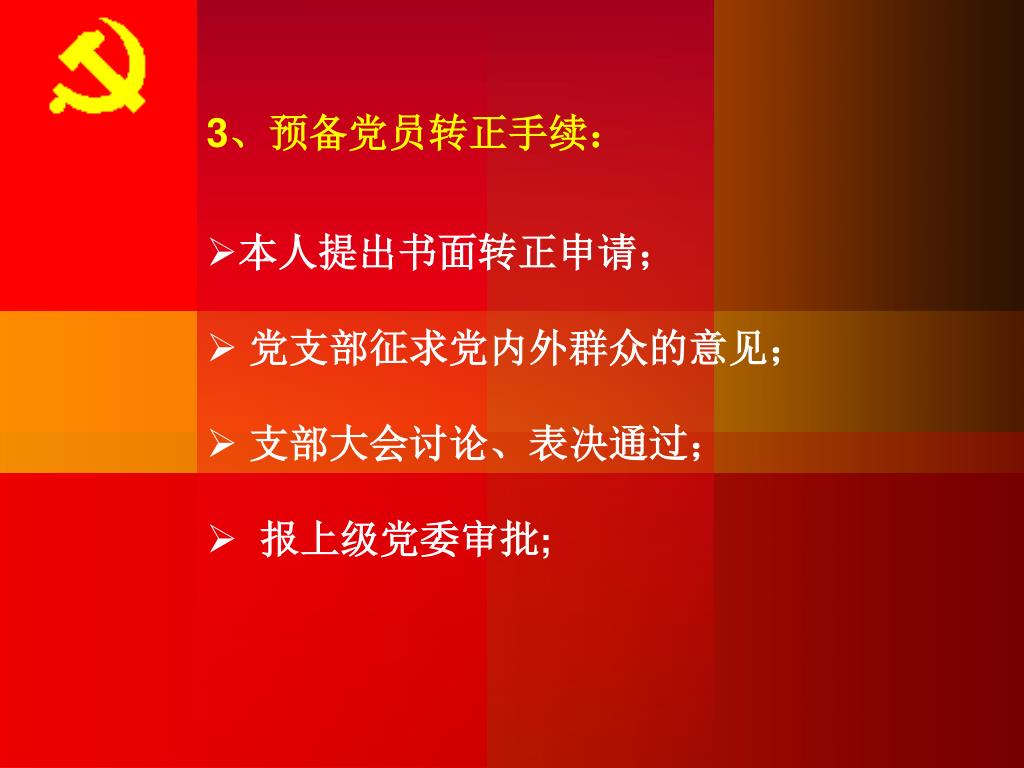 3、预备党员转正手续：

➢本人提出书面转正申请；

➢ 党支部征求党内外群众的意见；

➢ 支部大会讨论、表决通过；

➢ 报上级党委审批;